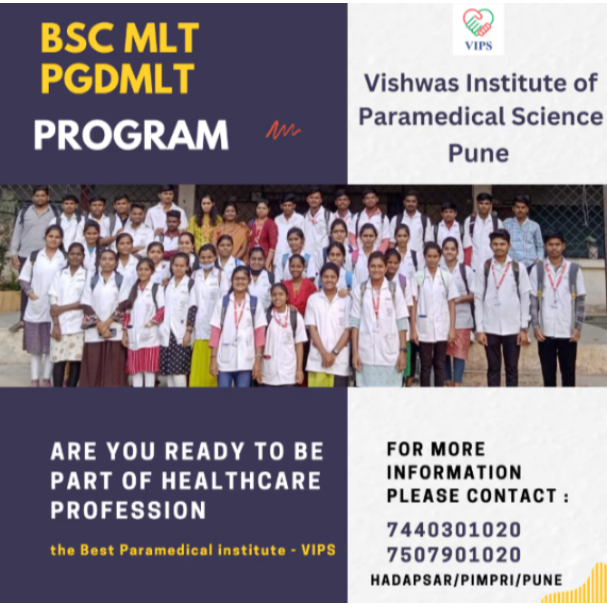 BSC MLT
PGDMLT
PROGRAM

VIPS

Vishwas Institute of Paramedical Science Pune

ARE YOU READY TO BE PART OF HEALTHCARE PROFESSION

the Best Paramedical institute - VIPS

FOR MORE INFORMATION PLEASE CONTACT :

7440301020
7507901020
HADAPSAR/PIMPRI/PUNE